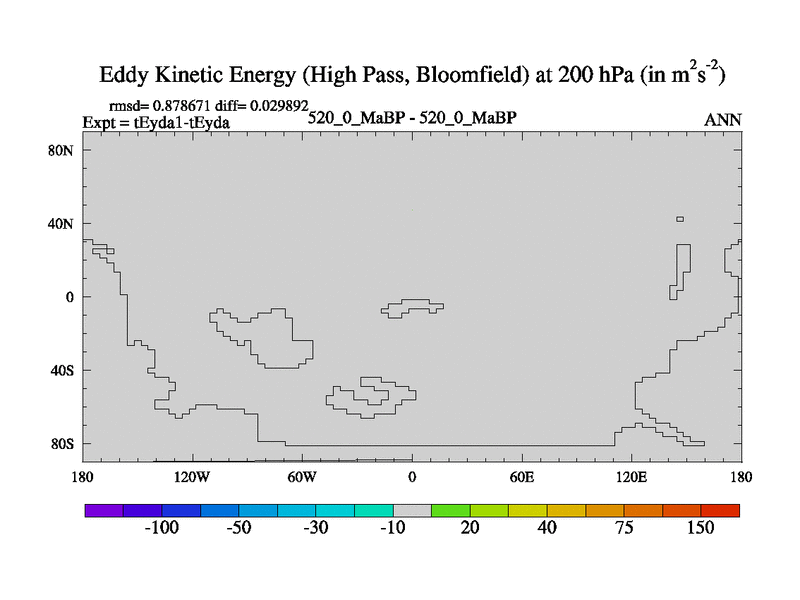 Eddy Kinetic Energy (High Pass, Bloomfield) at 200 hPa (in $m^2s^{-2}$)

rmsd= 0.878671 diff= 0.029892
Expt = tEyda1-tEyda

520_0_MaBP - 520_0_MaBP

ANN

80N
40N
0
40S
80S

180
120W
60W
0
60E
120E
180

-100
-50
-30
-10
20
40
75
150